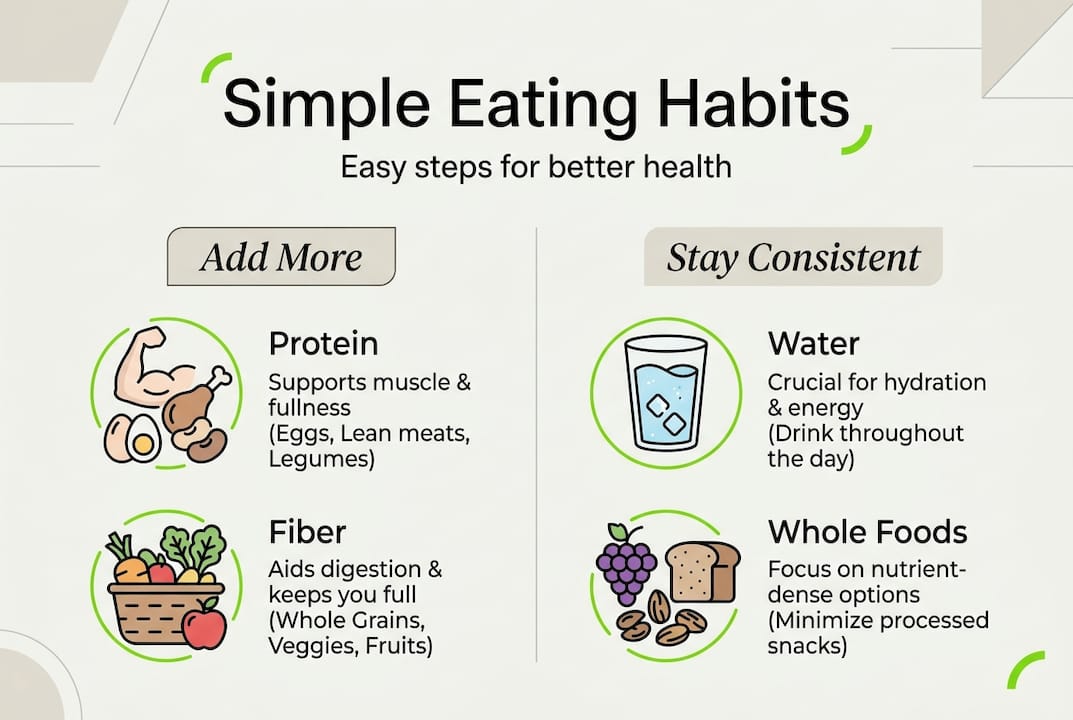 Simple Eating Habits

Easy steps for better health

Add More

Protein

Supports muscle & fullness (Eggs, Lean meats, Legumes)

Fiber

Aids digestion & keeps you full (Whole Grains, Veggies, Fruits)

Stay Consistent

Water

Crucial for hydration & energy (Drink throughout the day)

Whole Foods

Focus on nutrient-dense options (Minimize processed snacks)